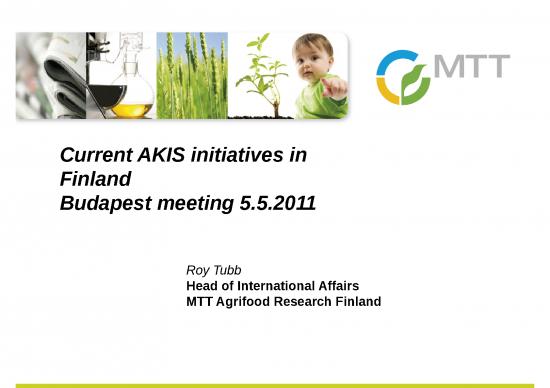 MTT

Current AKIS initiatives in Finland
Budapest meeting 5.5.2011

Roy Tubb
Head of International Affairs
MTT Agrifood Research Finland